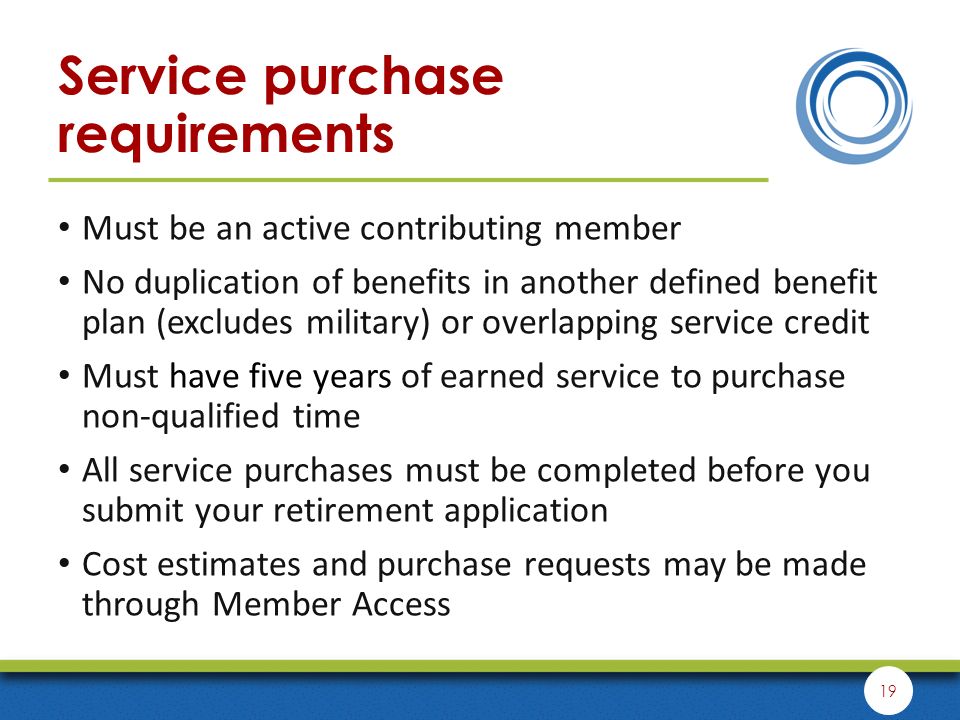 Service purchase requirements

• Must be an active contributing member
• No duplication of benefits in another defined benefit plan (excludes military) or overlapping service credit
• Must have five years of earned service to purchase non-qualified time
• All service purchases must be completed before you submit your retirement application
• Cost estimates and purchase requests may be made through Member Access

19